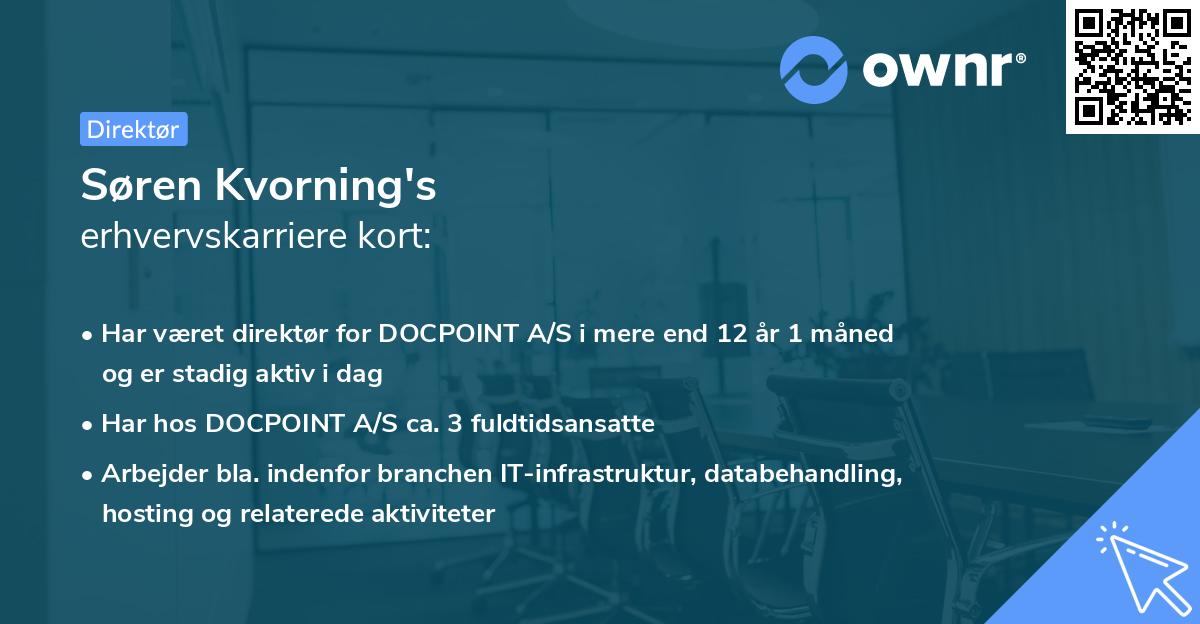 ownr®

Direktør

Søren Kvorning's
erhvervskarriere kort:

• Har været direktør for DOCPOINT A/S i mere end 12 år 1 måned og er stadig aktiv i dag

• Har hos DOCPOINT A/S ca. 3 fuldtidsansatte

• Arbejder bla. indenfor branchen IT-infrastruktur, databehandling, hosting og relaterede aktiviteter